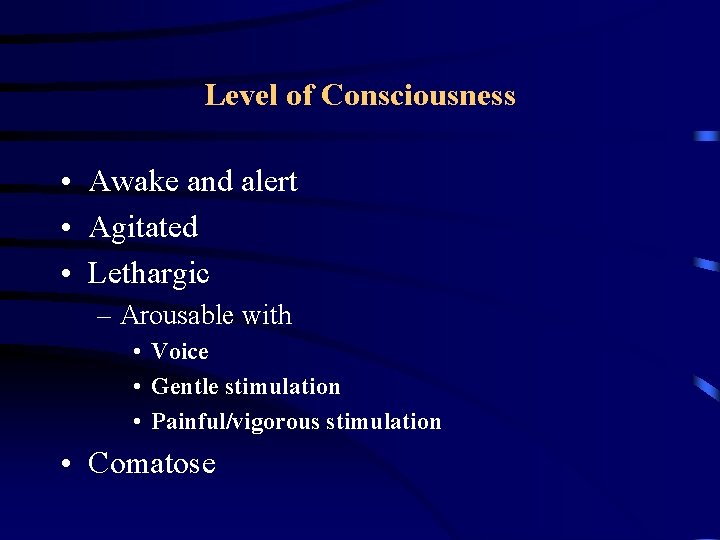 Level of Consciousness

• Awake and alert
• Agitated
• Lethargic
– Arousable with
• Voice
• Gentle stimulation
• Painful/vigorous stimulation
• Comatose